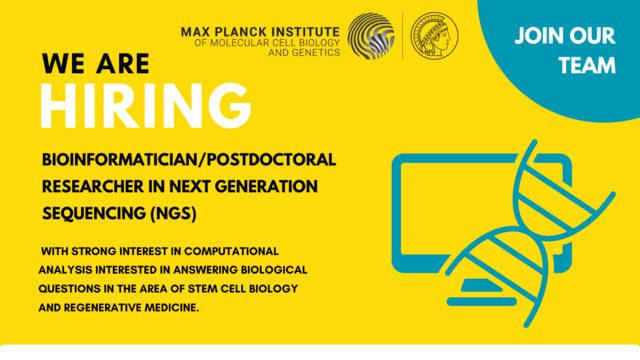 MAX PLANCK INSTITUTE
OF MOLECULAR CELL BIOLOGY
AND GENETICS

JOIN OUR TEAM

WE ARE
HIRING

BIOINFORMATICIAN/POSTDOCTORAL RESEARCHER IN NEXT GENERATION SEQUENCING (NGS)

WITH STRONG INTEREST IN COMPUTATIONAL ANALYSIS INTERESTED IN ANSWERING BIOLOGICAL QUESTIONS IN THE AREA OF STEM CELL BIOLOGY AND REGENERATIVE MEDICINE.